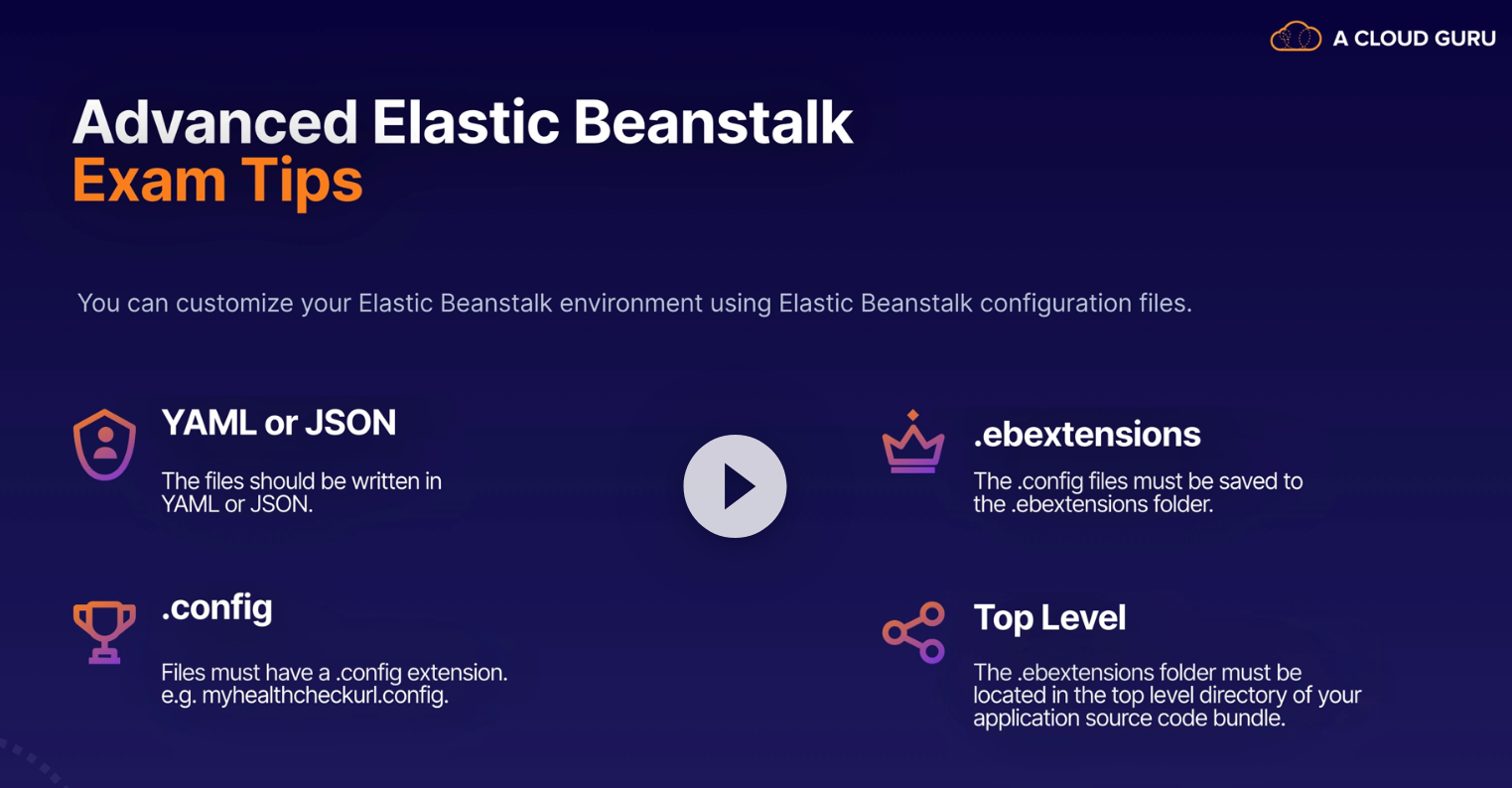 A CLOUD GURU

Advanced Elastic Beanstalk
Exam Tips

You can customize your Elastic Beanstalk environment using Elastic Beanstalk configuration files.

YAML or JSON

The files should be written in YAML or JSON.

.config

Files must have a .config extension. e.g. myhealthcheckurl.config.

.ebextensions

The .config files must be saved to the .ebextensions folder.

Top Level

The .ebextensions folder must be located in the top level directory of your application source code bundle.